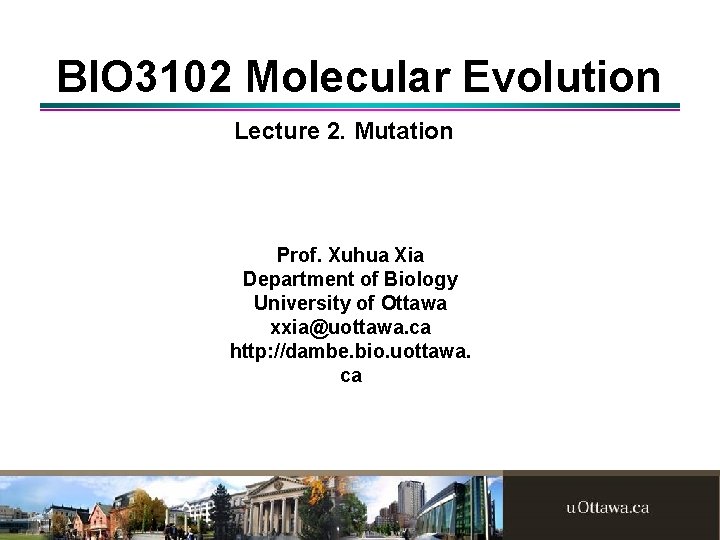 BIO3102 Molecular Evolution

Lecture 2. Mutation

Prof. Xuhua Xia
Department of Biology
University of Ottawa
xxia@uottawa.ca
http://dambe.bio.uottawa.ca

uOttawa.ca